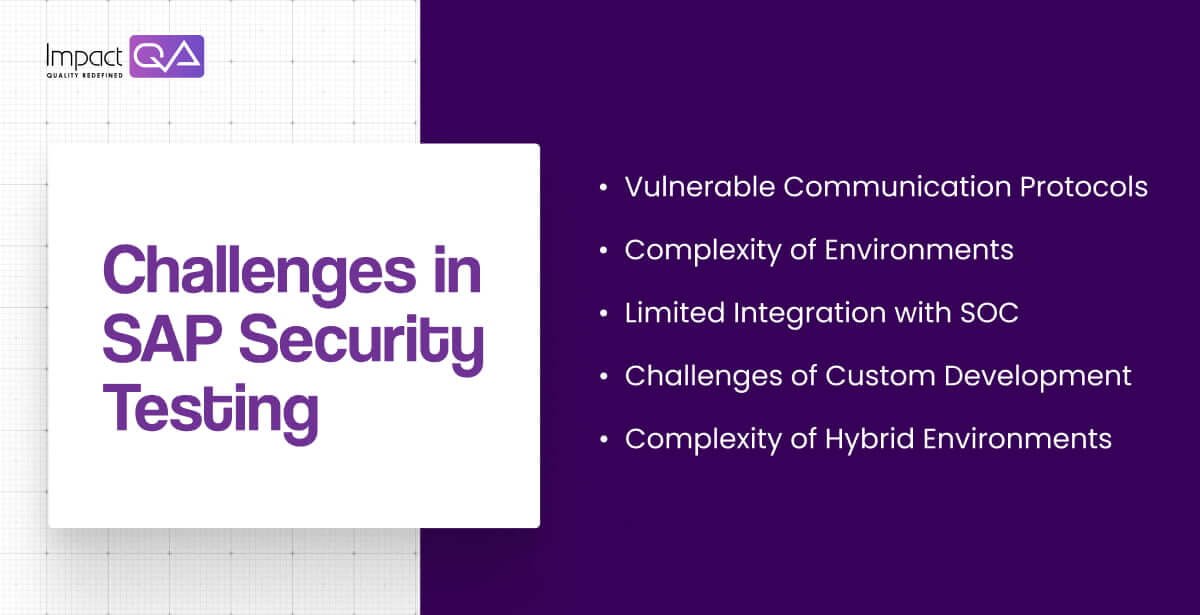 Impact QA
QUALITY REDEFINED

Challenges in SAP Security Testing

• Vulnerable Communication Protocols
• Complexity of Environments
• Limited Integration with SOC
• Challenges of Custom Development
• Complexity of Hybrid Environments